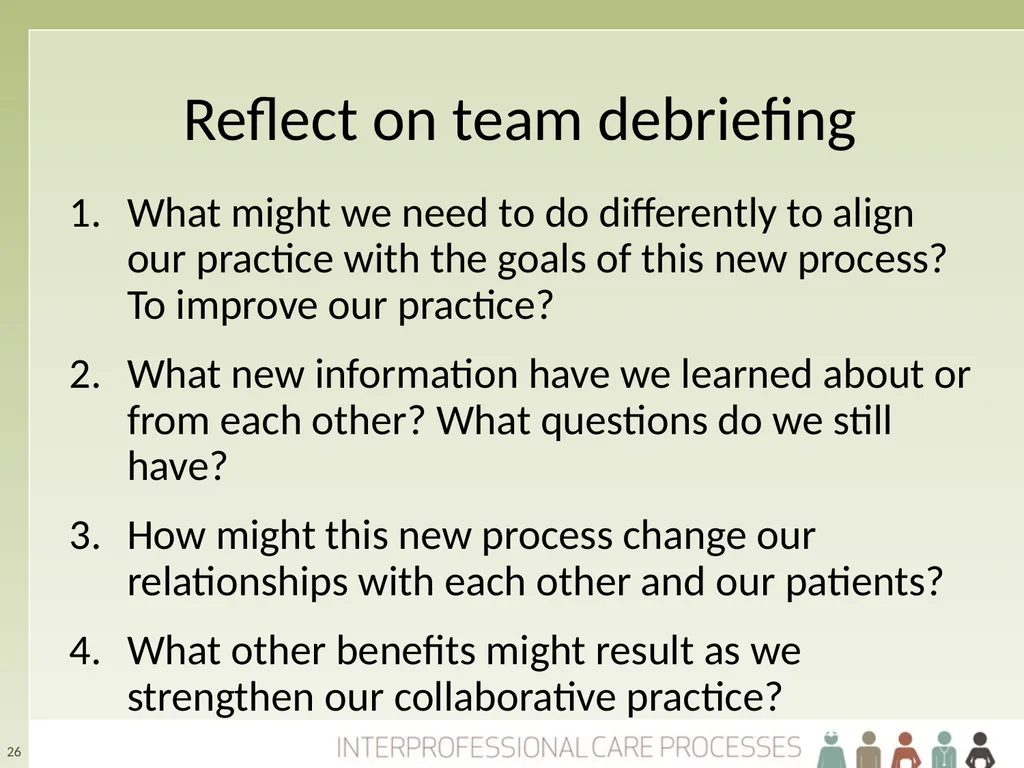 Reflect on team debriefing

1. What might we need to do differently to align our practice with the goals of this new process? To improve our practice?

2. What new information have we learned about or from each other? What questions do we still have?

3. How might this new process change our relationships with each other and our patients?

4. What other benefits might result as we strengthen our collaborative practice?

26

INTERPROFESSIONAL CARE PROCESSES